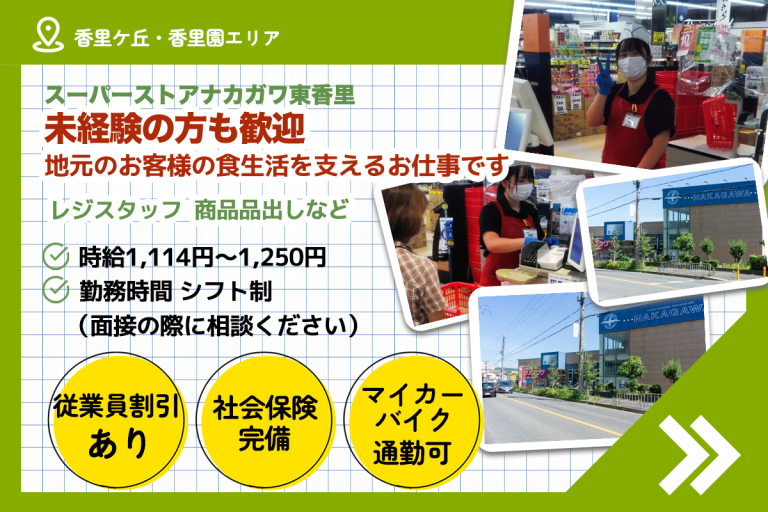 香里ケ丘・香里園エリア

スーパーストアナカガワ東香里
未経験の方も歓迎
地元のお客様の食生活を支えるお仕事です

レジスタッフ 商品品出しなど

時給1,114円～1,250円
勤務時間 シフト制
（面接の際に相談ください）

従業員割引 あり

社会保険 完備

マイカー バイク 通勤可

NAKAGAWA

NAKAGAW